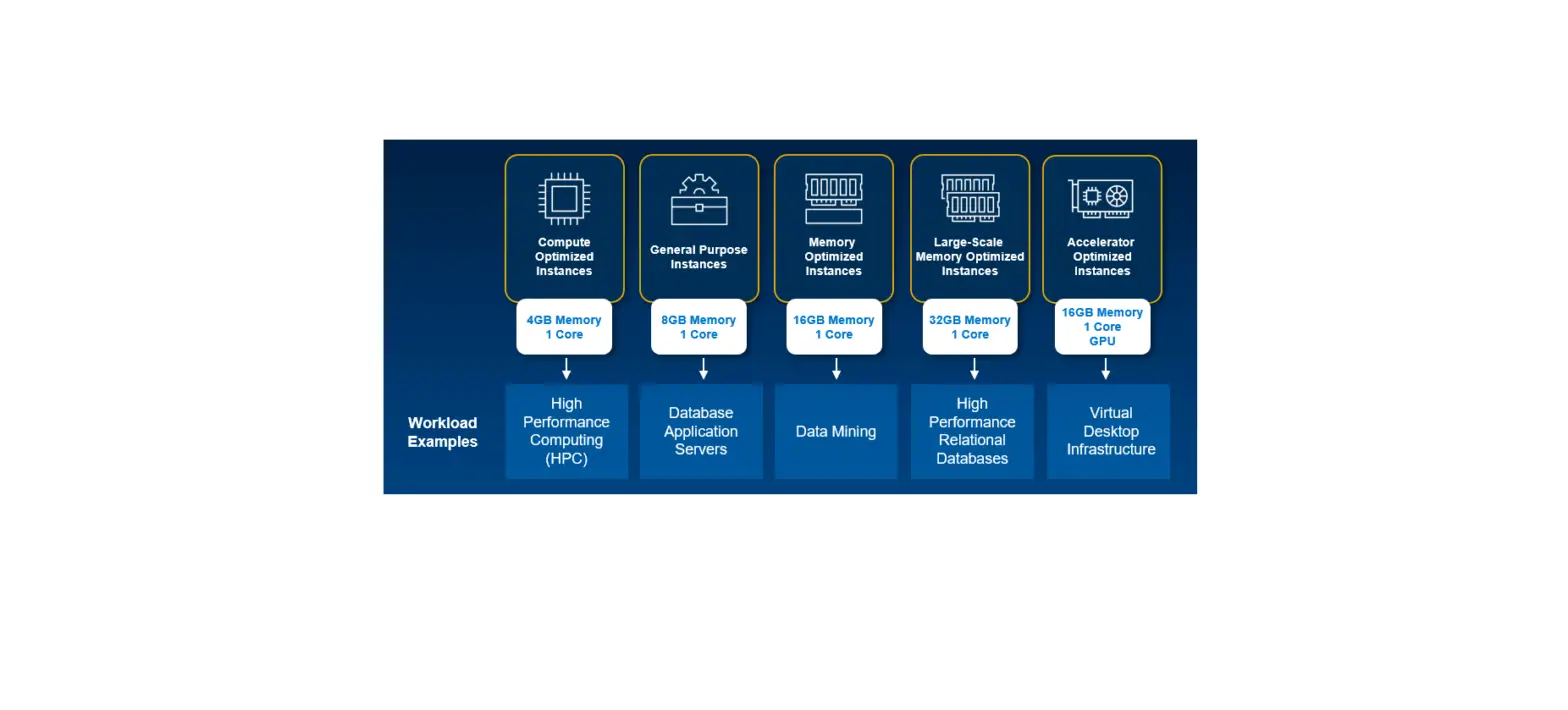 Compute Optimized Instances

General Purpose Instances

Memory Optimized Instances

Large-Scale Memory Optimized Instances

Accelerator Optimized Instances

4GB Memory
1 Core

8GB Memory
1 Core

16GB Memory
1 Core

32GB Memory
1 Core

16GB Memory
1 Core
GPU

Workload Examples

High Performance Computing (HPC)

Database Application Servers

Data Mining

High Performance Relational Databases

Virtual Desktop Infrastructure